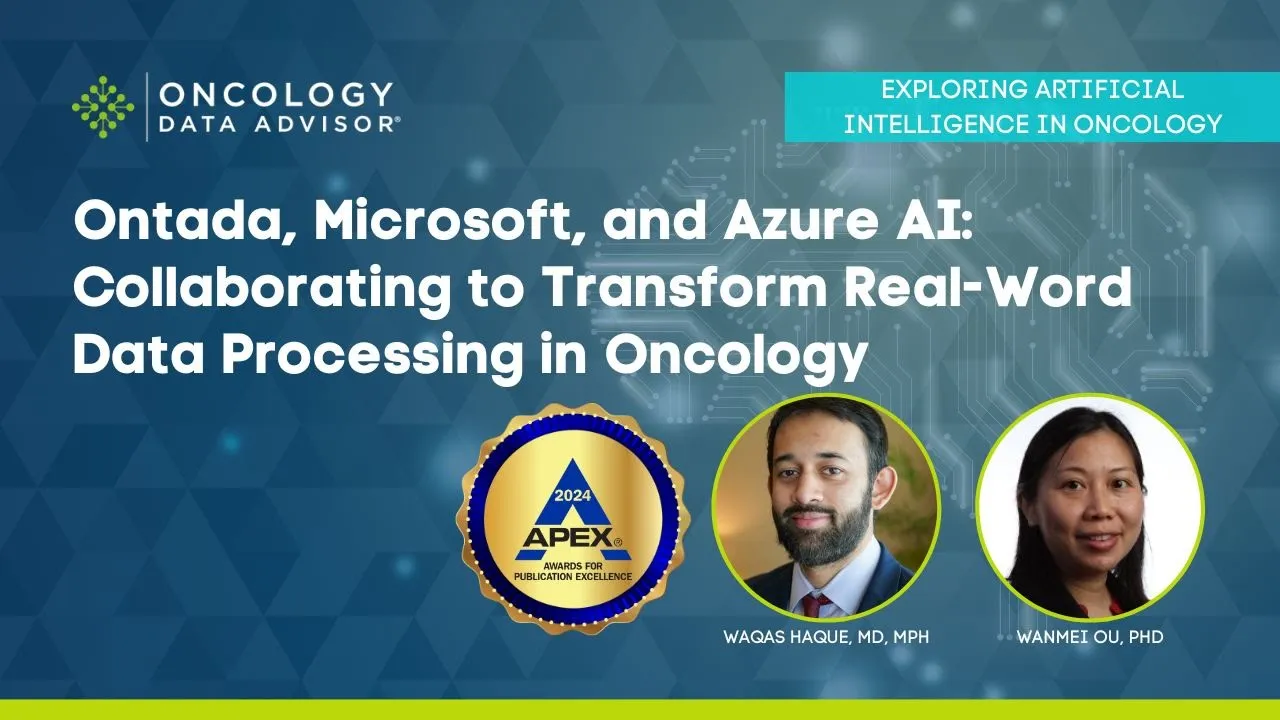 ONCOLOGY DATA ADVISOR®

EXPLORING ARTIFICIAL INTELLIGENCE IN ONCOLOGY

Ontada, Microsoft, and Azure AI: Collaborating to Transform Real-Word Data Processing in Oncology

2024 APEX® AWARDS FOR PUBLICATION EXCELLENCE

WAQAS HAQUE, MD, MPH

WANMEI OU, PHD